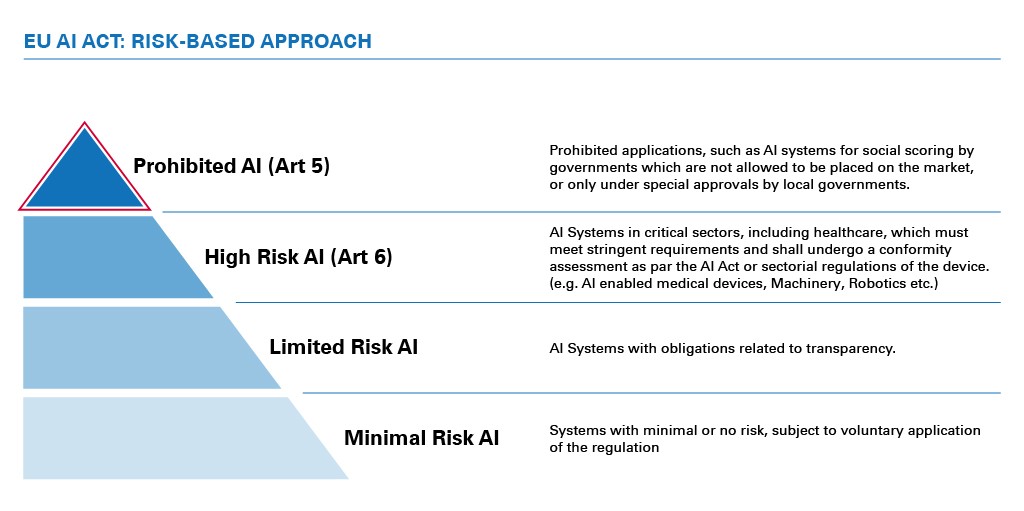 EU AI ACT: RISK-BASED APPROACH

Prohibited AI (Art 5)

Prohibited applications, such as AI systems for social scoring by governments which are not allowed to be placed on the market, or only under special approvals by local governments.

High Risk AI (Art 6)

AI Systems in critical sectors, including healthcare, which must meet stringent requirements and shall undergo a conformity assessment as par the AI Act or sectorial regulations of the device. (e.g. AI enabled medical devices, Machinery, Robotics etc.)

Limited Risk AI

AI Systems with obligations related to transparency.

Minimal Risk AI

Systems with minimal or no risk, subject to voluntary application of the regulation